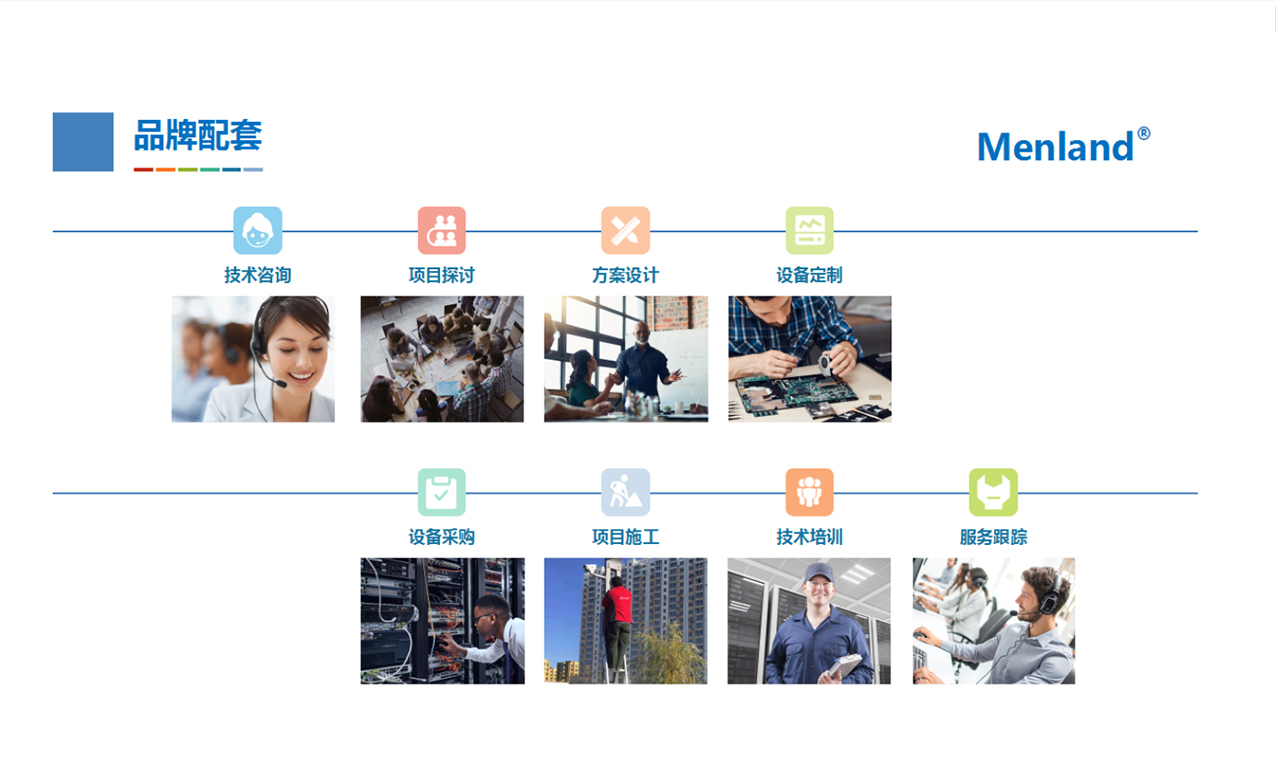 品牌配套

Menland®

技术咨询

项目探讨

方案设计

设备定制

设备采购

项目施工

技术培训

服务跟踪